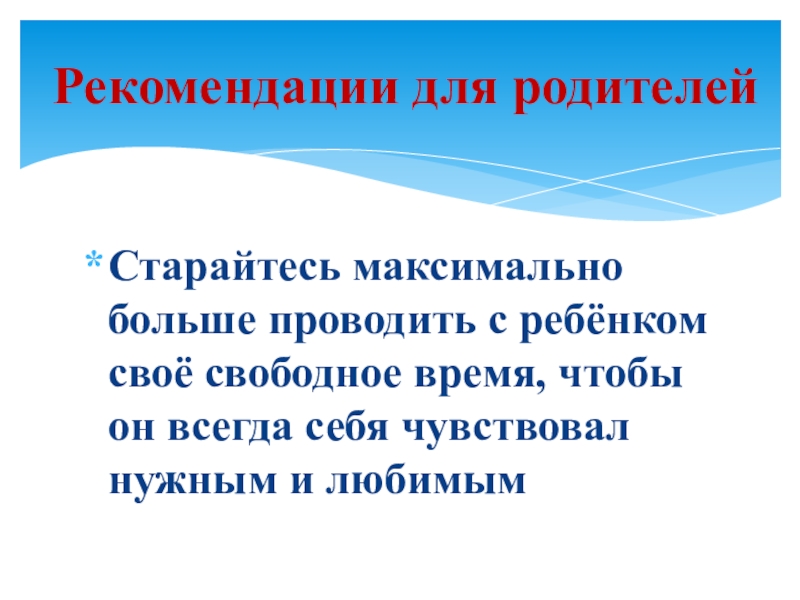 Рекомендации для родителей

* Старайтесь максимально больше проводить с ребёнком своё свободное время, чтобы он всегда себя чувствовал нужным и любимым